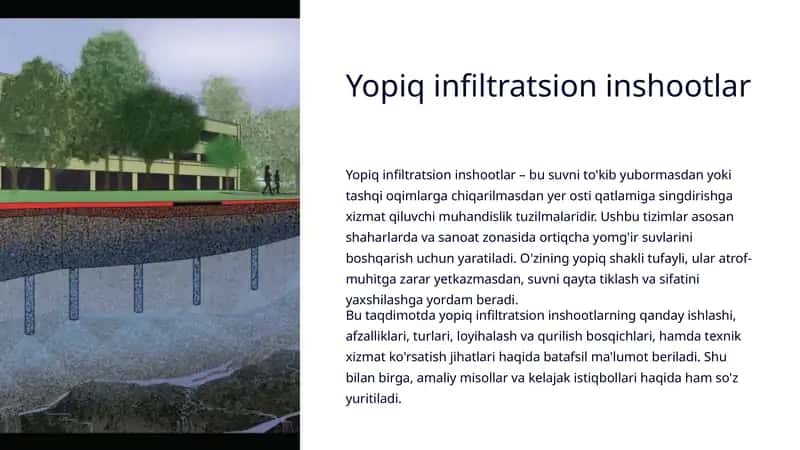 Yopiq infiltratsion inshootlar

Yopiq infiltratsion inshootlar – bu suvni to'kib yubormasdan yoki tashqi oqimlarga chiqarilmasdan yer osti qatlamiga singdirishga xizmat qiluvchi muhandislik tuzilmalaridir. Ushbu tizimlar asosan shaharlarda va sanoat zonasida ortiqcha yomg'ir suvlarini boshqarish uchun yaratiladi. O'zining yopiq shakli tufayli, ular atrof-muhitga zarar yetkazmasdan, suvni qayta tiklash va sifatini yaxshilashga yordam beradi.

Bu taqdimotda yopiq infiltratsion inshootlarning qanday ishlashi, afzalliklari, turlari, loyihalash va qurilish bosqichlari, hamda texnik xizmat ko'rsatish jihatlari haqida batafsil ma'lumot beriladi. Shu bilan birga, amaliy misollar va kelajak istiqbollari haqida ham so'z yuritiladi.